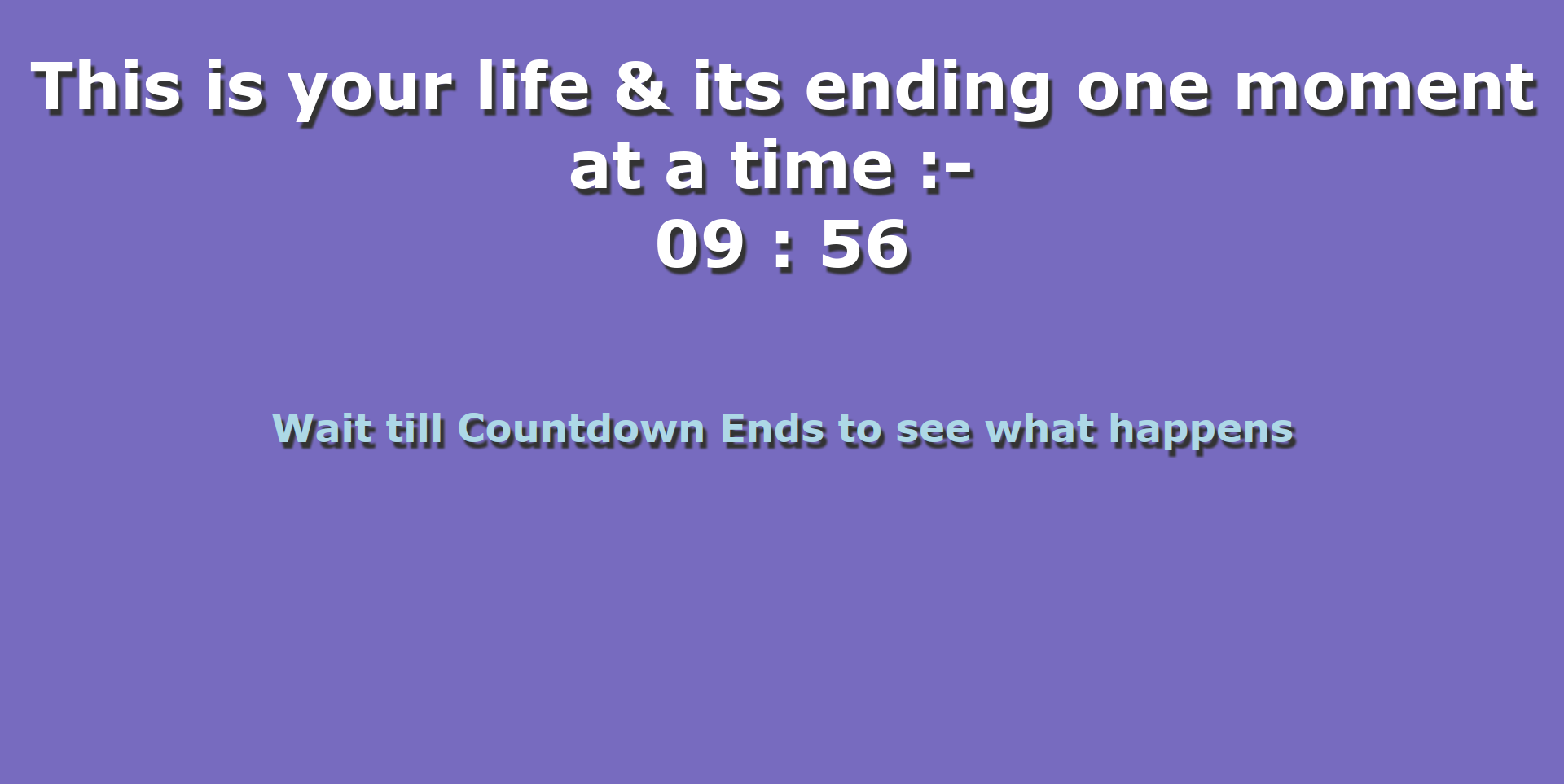 This is your life & its ending one moment at a time :-
09 : 56

Wait till Countdown Ends to see what happens